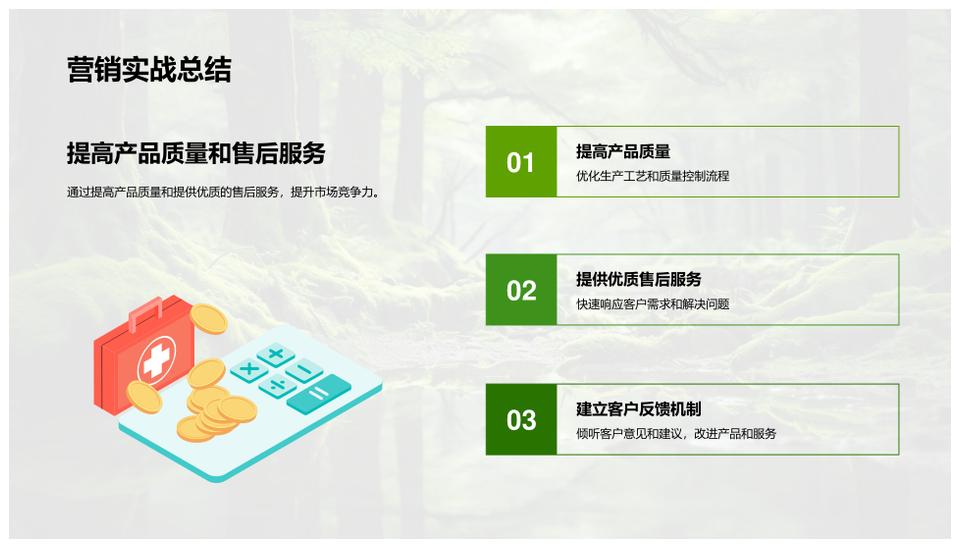 营销实战总结

提高产品质量和售后服务

通过提高产品质量和提供优质的售后服务，提升市场竞争力。

01
提高产品质量
优化生产工艺和质量控制流程

02
提供优质售后服务
快速响应客户需求和解决问题

03
建立客户反馈机制
倾听客户意见和建议，改进产品和服务